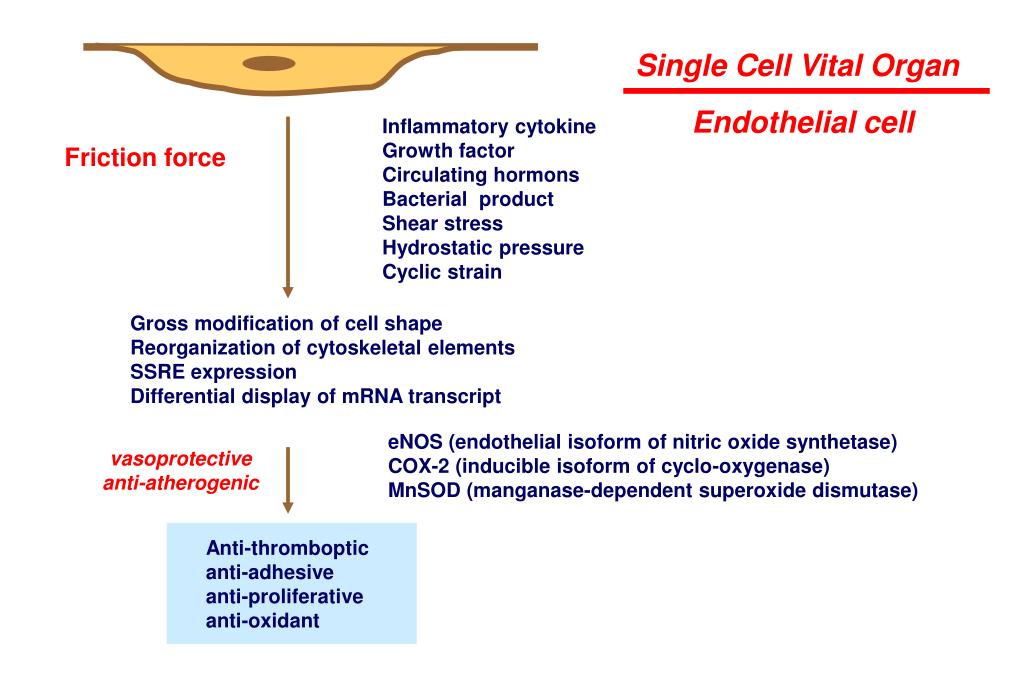 Single Cell Vital Organ

Endothelial cell

Friction force

Inflammatory cytokine
Growth factor
Circulating hormons
Bacterial product
Shear stress
Hydrostatic pressure
Cyclic strain

Gross modification of cell shape
Reorganization of cytoskeletal elements
SSRE expression
Differential display of mRNA transcript

vasoprotective
anti-atherogenic

eNOS (endothelial isoform of nitric oxide synthetase)
COX-2 (inducible isoform of cyclo-oxygenase)
MnSOD (manganase-dependent superoxide dismutase)

Anti-thromboptic
anti-adhesive
anti-proliferative
anti-oxidant